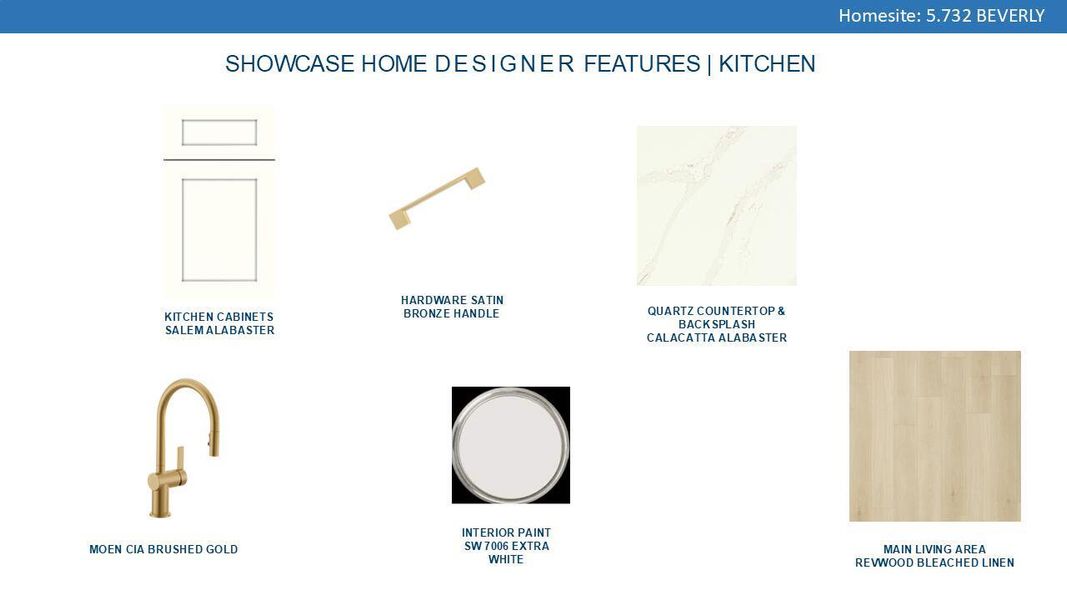 Homesite: 5.732 BEVERLY

SHOWCASE HOME DESIGNER FEATURES | KITCHEN

KITCHEN CABINETS
SALEM ALABASTER

HARDWARE SATIN
BRONZE HANDLE

QUARTZ COUNTERTOP &
BACKSPLASH
CALACATTA ALABASTER

MOEN CIA BRUSHED GOLD

INTERIOR PAINT
SW 7006 EXTRA
WHITE

MAIN LIVING AREA
REVWOOD BLEACHED LINEN